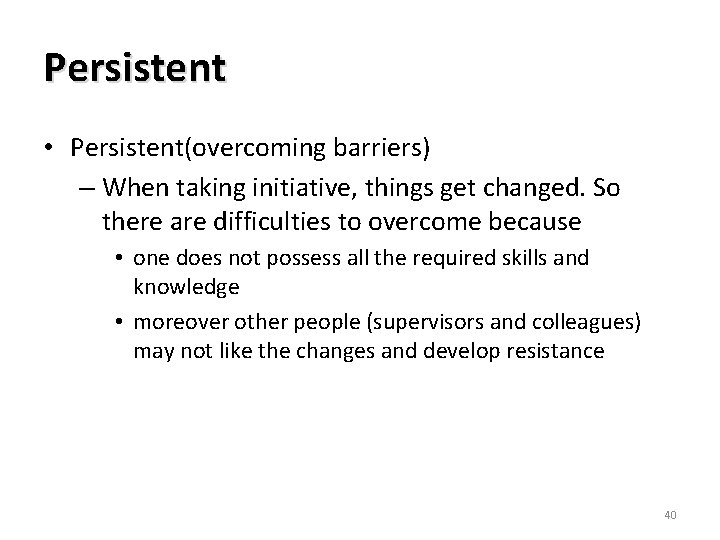 Persistent

• Persistent(overcoming barriers)
– When taking initiative, things get changed. So there are difficulties to overcome because
• one does not possess all the required skills and knowledge
• moreover other people (supervisors and colleagues) may not like the changes and develop resistance

40